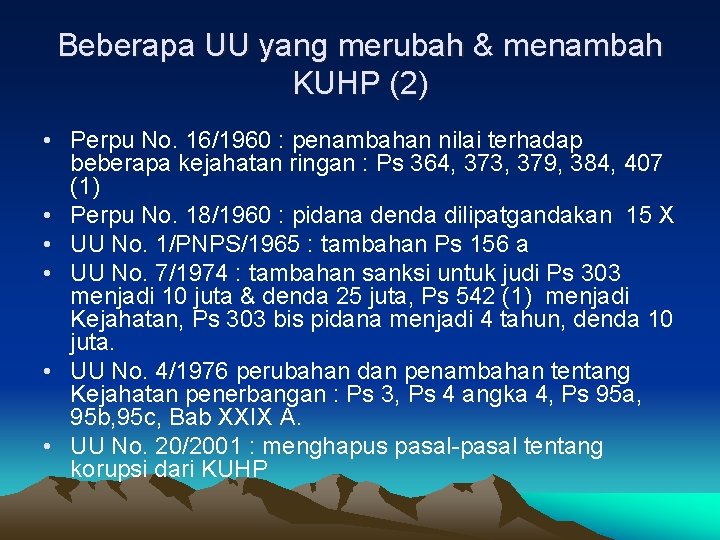 Beberapa UU yang merubah & menambah KUHP (2)

• Perpu No. 16/1960 : penambahan nilai terhadap beberapa kejahatan ringan : Ps 364, 373, 379, 384, 407 (1)
• Perpu No. 18/1960 : pidana denda dilipatgandakan 15 X
• UU No. 1/PNPS/1965 : tambahan Ps 156 a
• UU No. 7/1974 : tambahan sanksi untuk judi Ps 303 menjadi 10 juta & denda 25 juta, Ps 542 (1) menjadi Kejahatan, Ps 303 bis pidana menjadi 4 tahun, denda 10 juta.
• UU No. 4/1976 perubahan dan penambahan tentang Kejahatan penerbangan : Ps 3, Ps 4 angka 4, Ps 95a, 95b,95c, Bab XXIX A.
• UU No. 20/2001 : menghapus pasal-pasal tentang korupsi dari KUHP